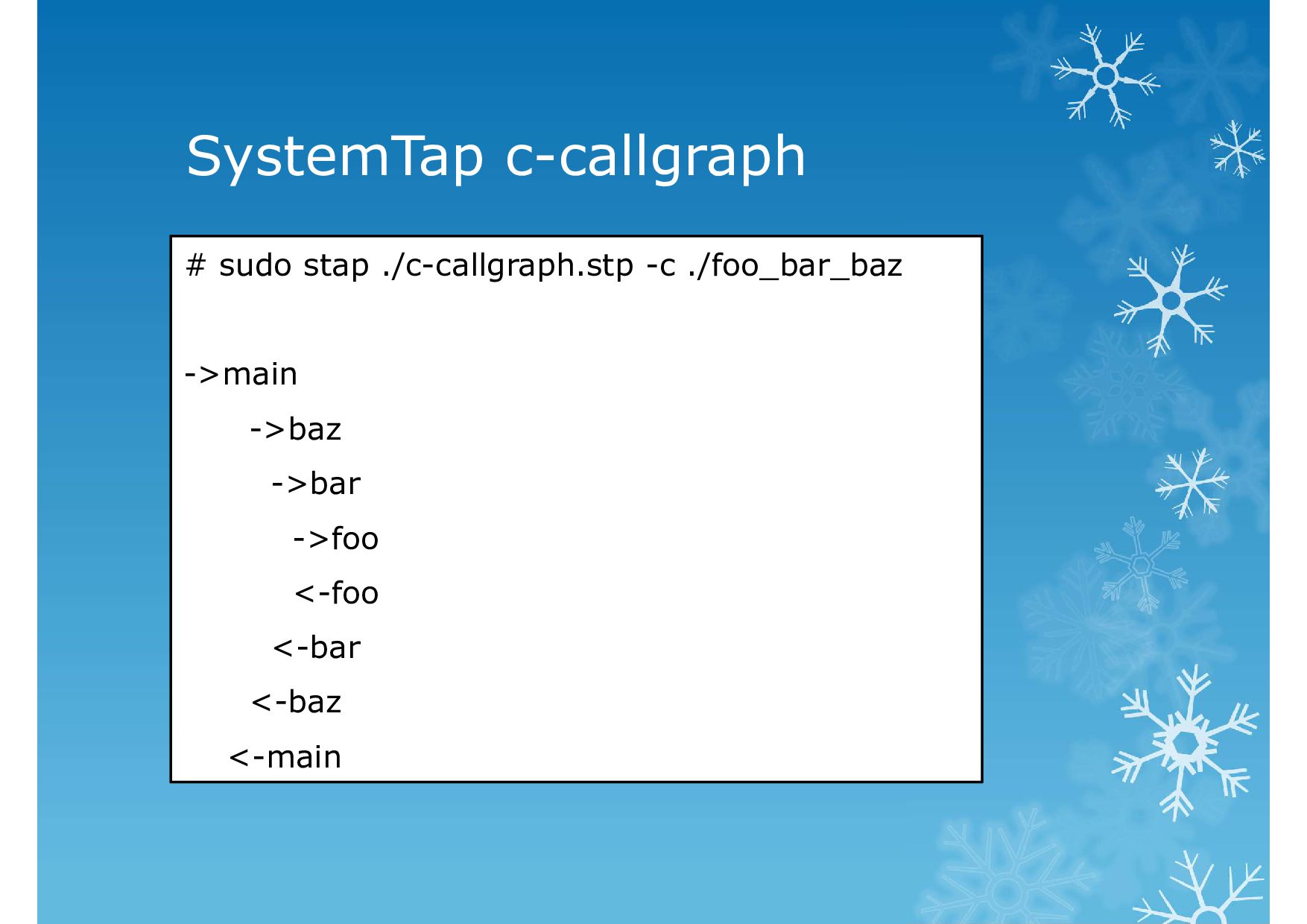 SystemTap c-callgraph

# sudo stap ./c-callgraph.stp -c ./foo_bar_baz

->main
->baz
->bar
->foo
<-foo
<-bar
<-baz
<-main